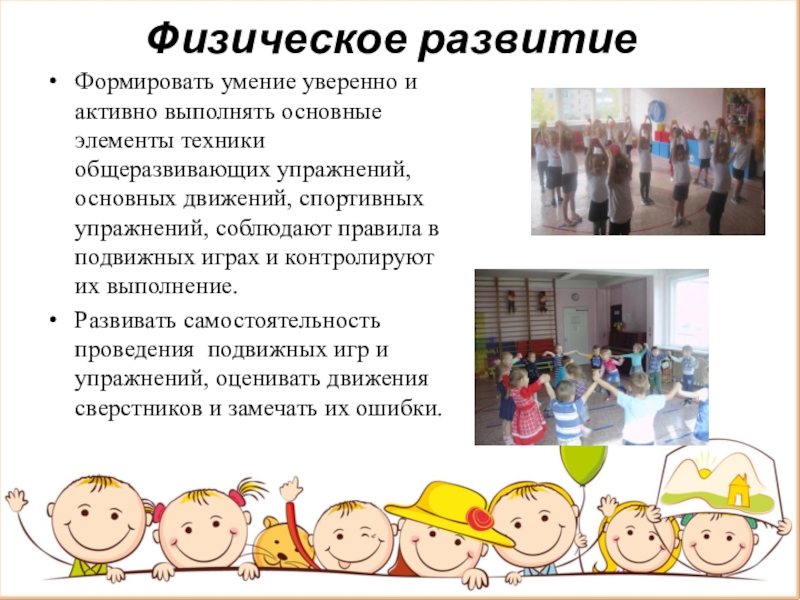 Физическое развитие

• Формировать умение уверенно и активно выполнять основные элементы техники общеразвивающих упражнений, основных движений, спортивных упражнений, соблюдают правила в подвижных играх и контролируют их выполнение.

• Развивать самостоятельность проведения подвижных игр и упражнений, оценивать движения сверстников и замечать их ошибки.